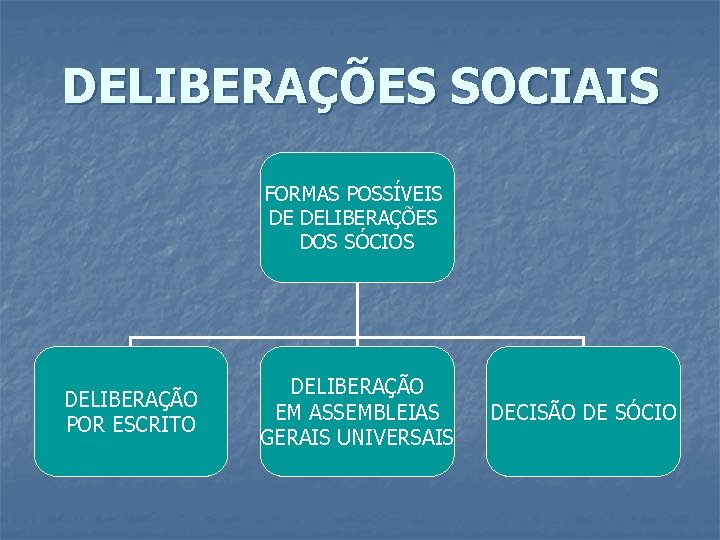 DELIBERAÇÕES SOCIAIS

FORMAS POSSÍVEIS DE DELIBERAÇÕES DOS SÓCIOS

DELIBERAÇÃO POR ESCRITO

DELIBERAÇÃO EM ASSEMBLEIAS GERAIS UNIVERSAIS

DECISÃO DE SÓCIO